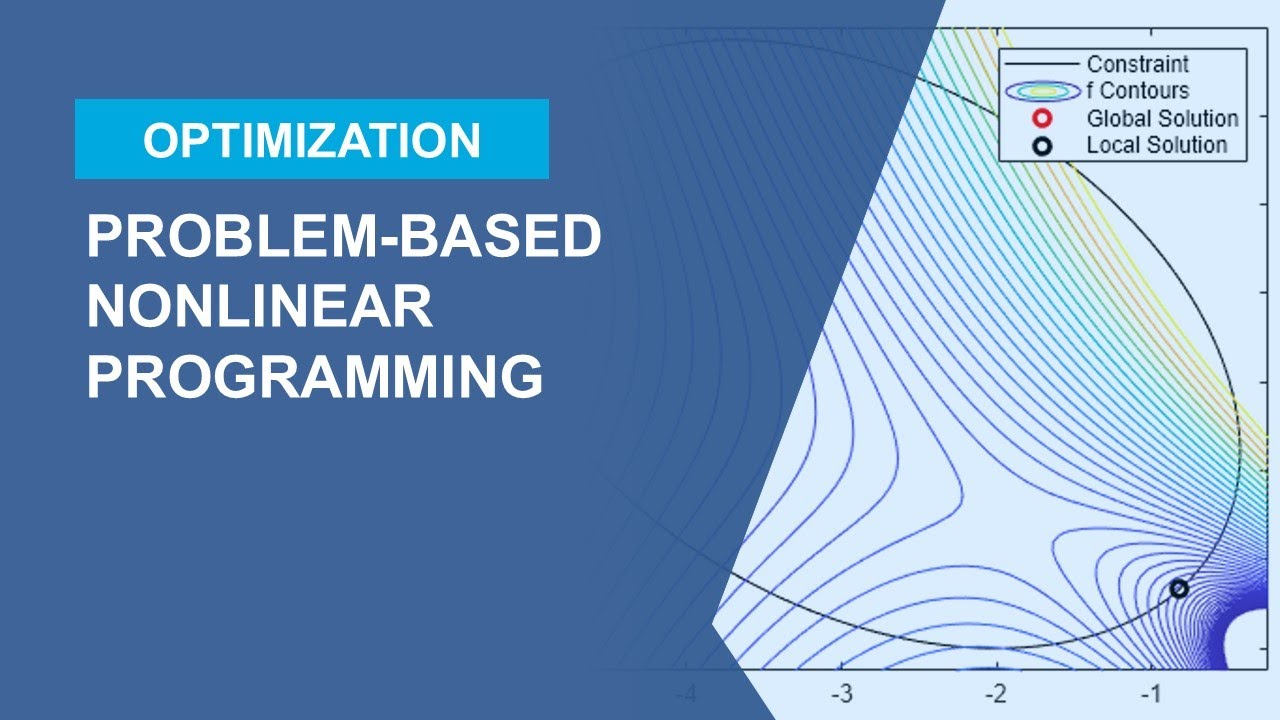 OPTIMIZATION

PROBLEM-BASED NONLINEAR PROGRAMMING

Constraint
f Contours
Global Solution
Local Solution

-4
-3
-2
-1